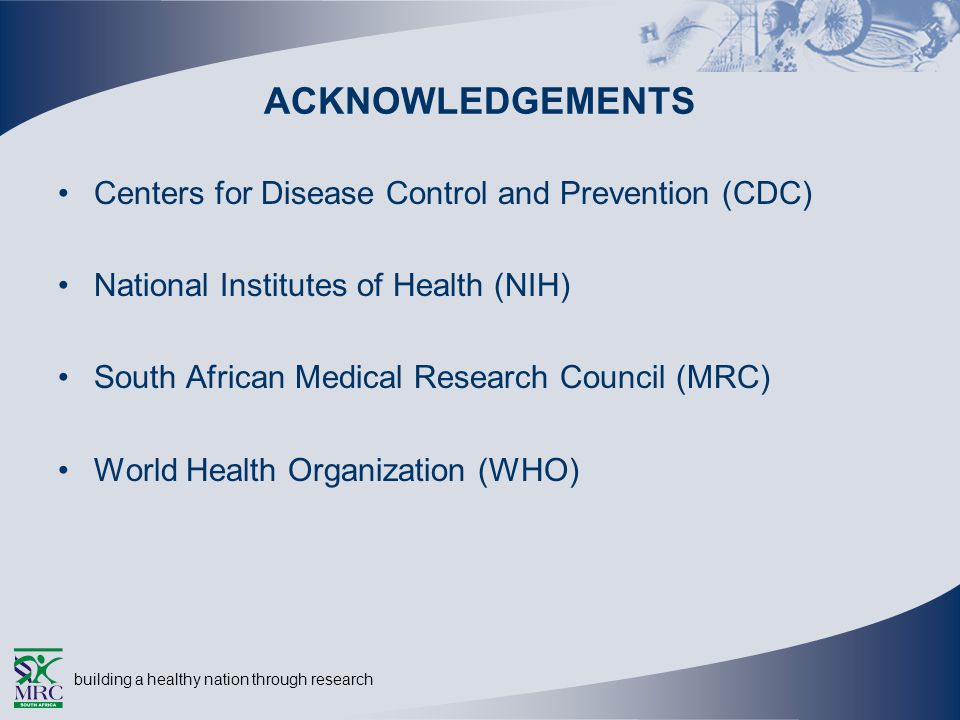 ACKNOWLEDGEMENTS

• Centers for Disease Control and Prevention (CDC)

• National Institutes of Health (NIH)

• South African Medical Research Council (MRC)

• World Health Organization (WHO)

MRC
SOUTH AFRICA

building a healthy nation through research